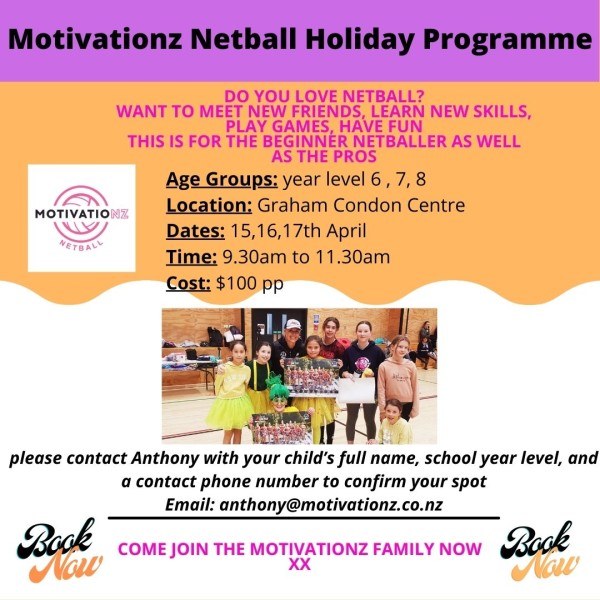 Motivationz Netball Holiday Programme

DO YOU LOVE NETBALL?
WANT TO MEET NEW FRIENDS, LEARN NEW SKILLS, PLAY GAMES, HAVE FUN
THIS IS FOR THE BEGINNER NETBALLER AS WELL AS THE PROS

MOTIVATIONZ NETBALL

Age Groups: year level 6 , 7, 8
Location: Graham Condon Centre
Dates: 15,16,17th April
Time: 9.30am to 11.30am
Cost: $100 pp

please contact Anthony with your child's full name, school year level, and a contact phone number to confirm your spot
Email: anthony@motivationz.co.nz

Book Now

COME JOIN THE MOTIVATIONZ FAMILY NOW XX

Book Now